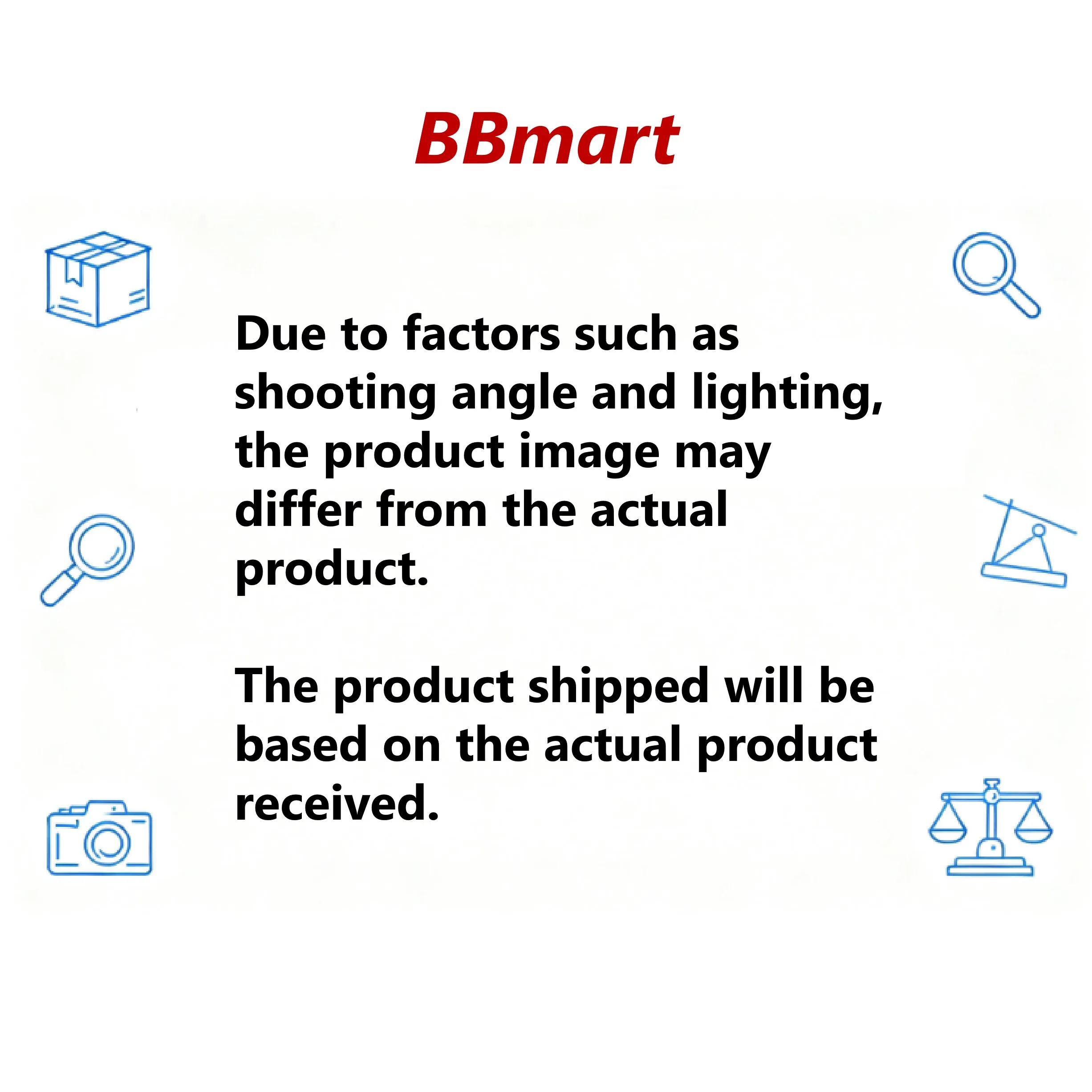 BBmart

Due to factors such as shooting angle and lighting, the product image may differ from the actual product.

The product shipped will be based on the actual product received.